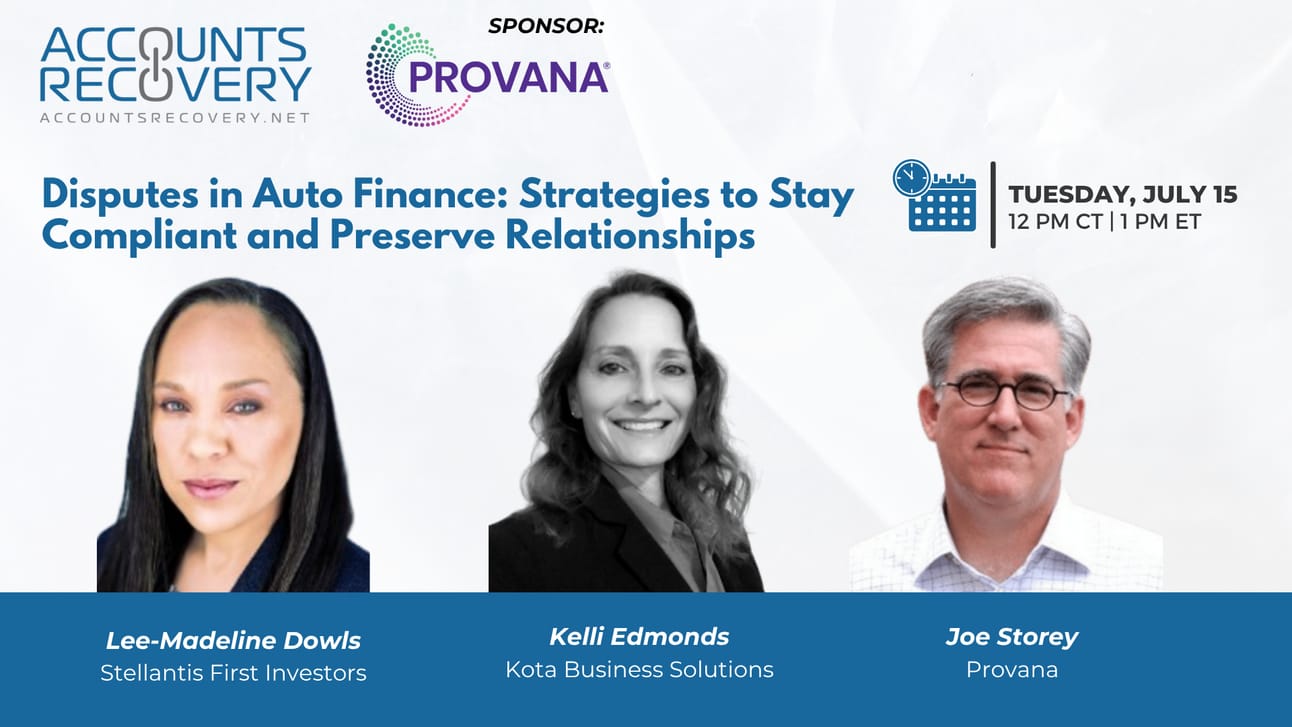 ACCOUNTS RECOVERY
ACCOUNTSRECOVERY.NET

SPONSOR:
PROVANA®

Disputes in Auto Finance: Strategies to Stay Compliant and Preserve Relationships

TUESDAY, JULY 15
12 PM CT | 1 PM ET

Lee-Madeline Dowls
Stellantis First Investors

Kelli Edmonds
Kota Business Solutions

Joe Storey
Provana